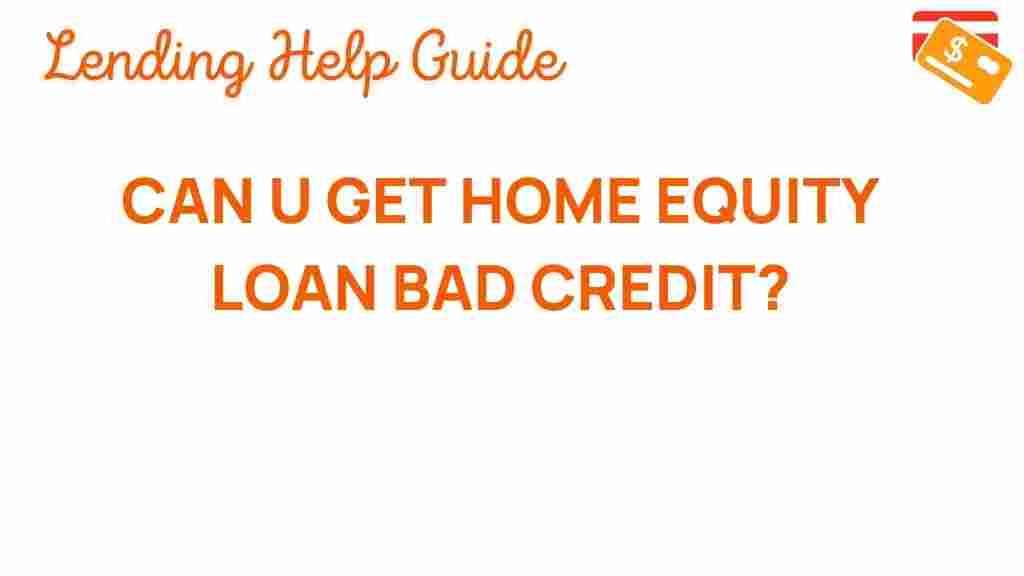 Lending Help Guide

$

CAN U GET HOME EQUITY LOAN BAD CREDIT?